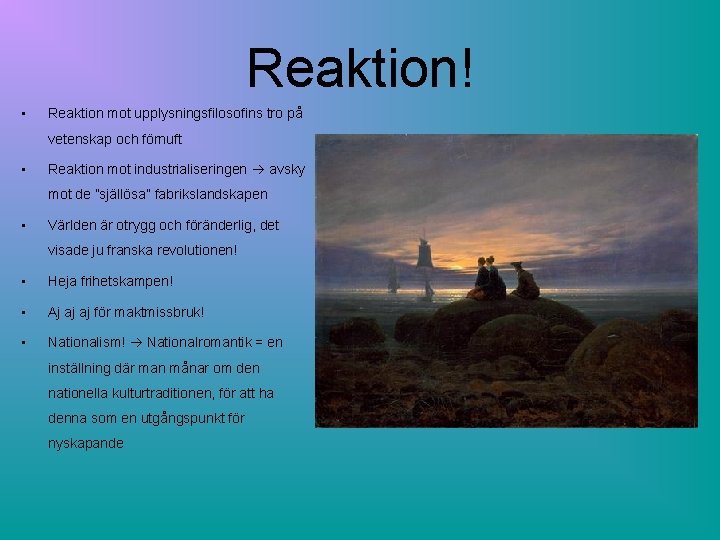 Reaktion!

- Reaktion mot upplysningsfilosofins tro på vetenskap och förnuft
- Reaktion mot industrialiseringen → avsky mot de "själlösa" fabrikslandskapen
- Världen är otrygg och föränderlig, det visade ju franska revolutionen!
- Heja frihetskampen!
- Aj aj aj för maktmissbruk!
- Nationalism! → Nationalromantik = en inställning där man månar om den nationella kulturtraditionen, för att ha denna som en utgångspunkt för nyskapande